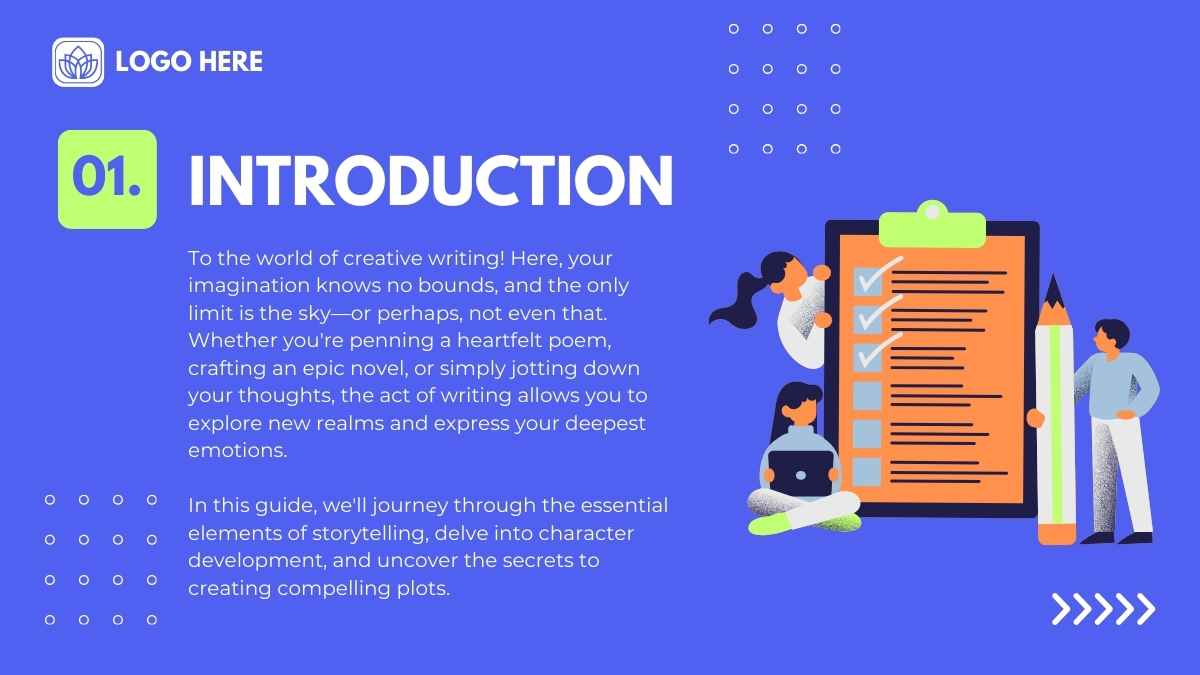 LOGO HERE

01.

INTRODUCTION

To the world of creative writing! Here, your imagination knows no bounds, and the only limit is the sky—or perhaps, not even that. Whether you're penning a heartfelt poem, crafting an epic novel, or simply jotting down your thoughts, the act of writing allows you to explore new realms and express your deepest emotions.

In this guide, we'll journey through the essential elements of storytelling, delve into character development, and uncover the secrets to creating compelling plots.